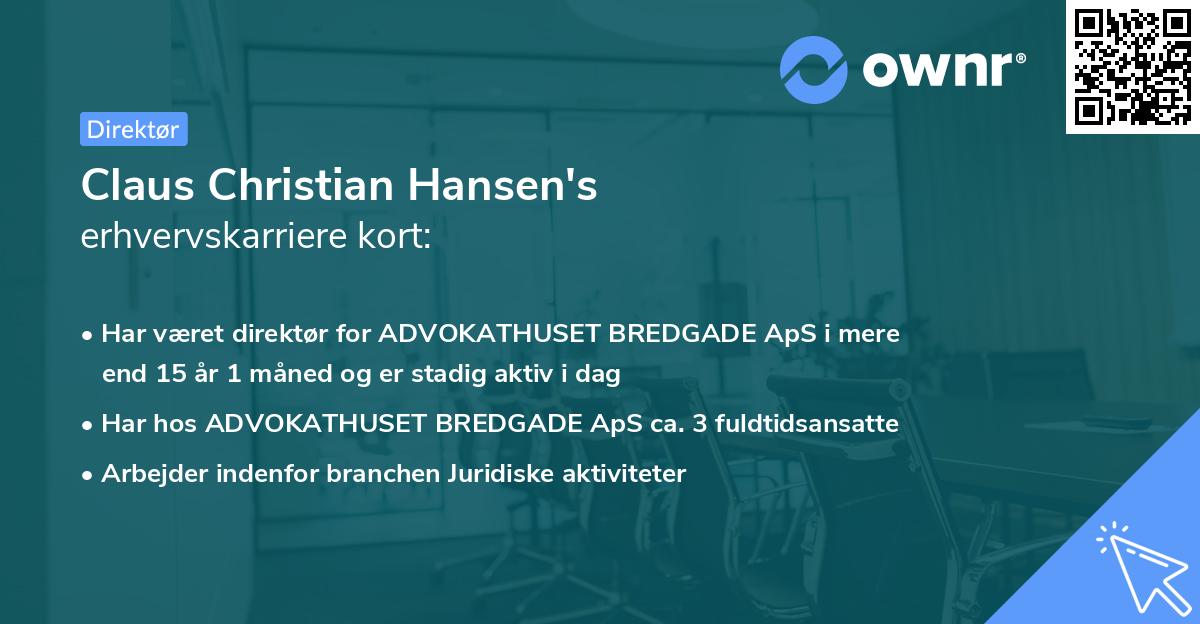 ownr®

Direktør

Claus Christian Hansen's erhvervskarriere kort:

• Har været direktør for ADVOKATHUSET BREDGADE ApS i mere end 15 år 1 måned og er stadig aktiv i dag

• Har hos ADVOKATHUSET BREDGADE ApS ca. 3 fuldtidsansatte

• Arbejder indenfor branchen Juridiske aktiviteter